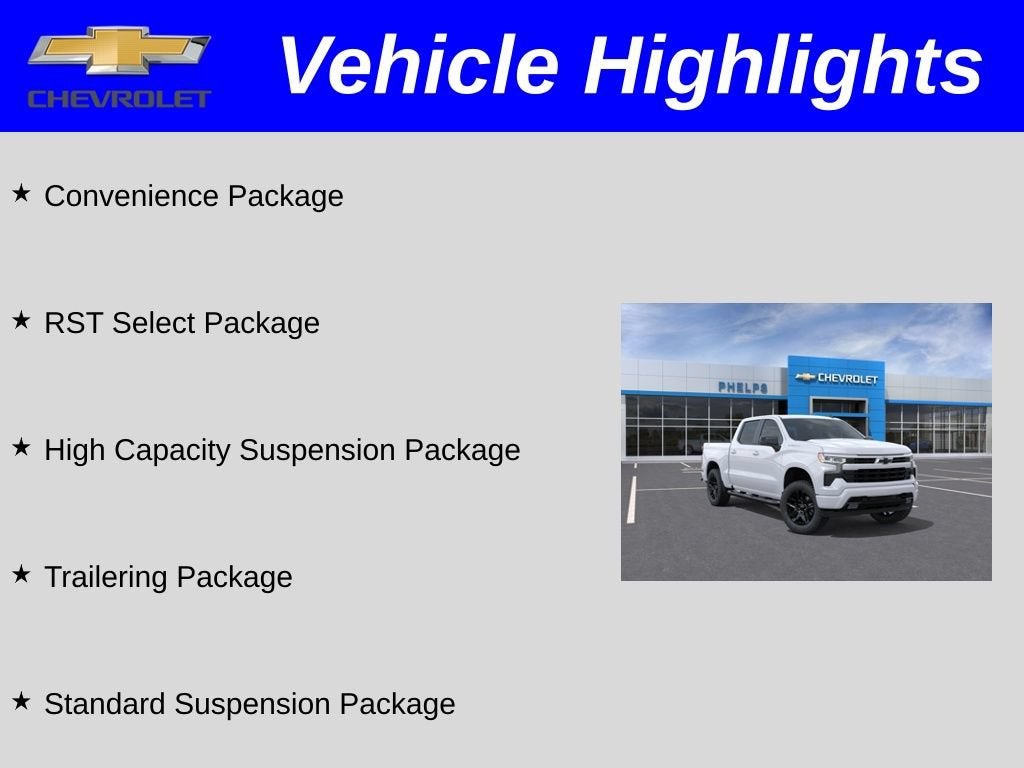 CHEVROLET

Vehicle Highlights

★ Convenience Package

★ RST Select Package

★ High Capacity Suspension Package

★ Trailering Package

★ Standard Suspension Package

PHELPS

CHEVROLET